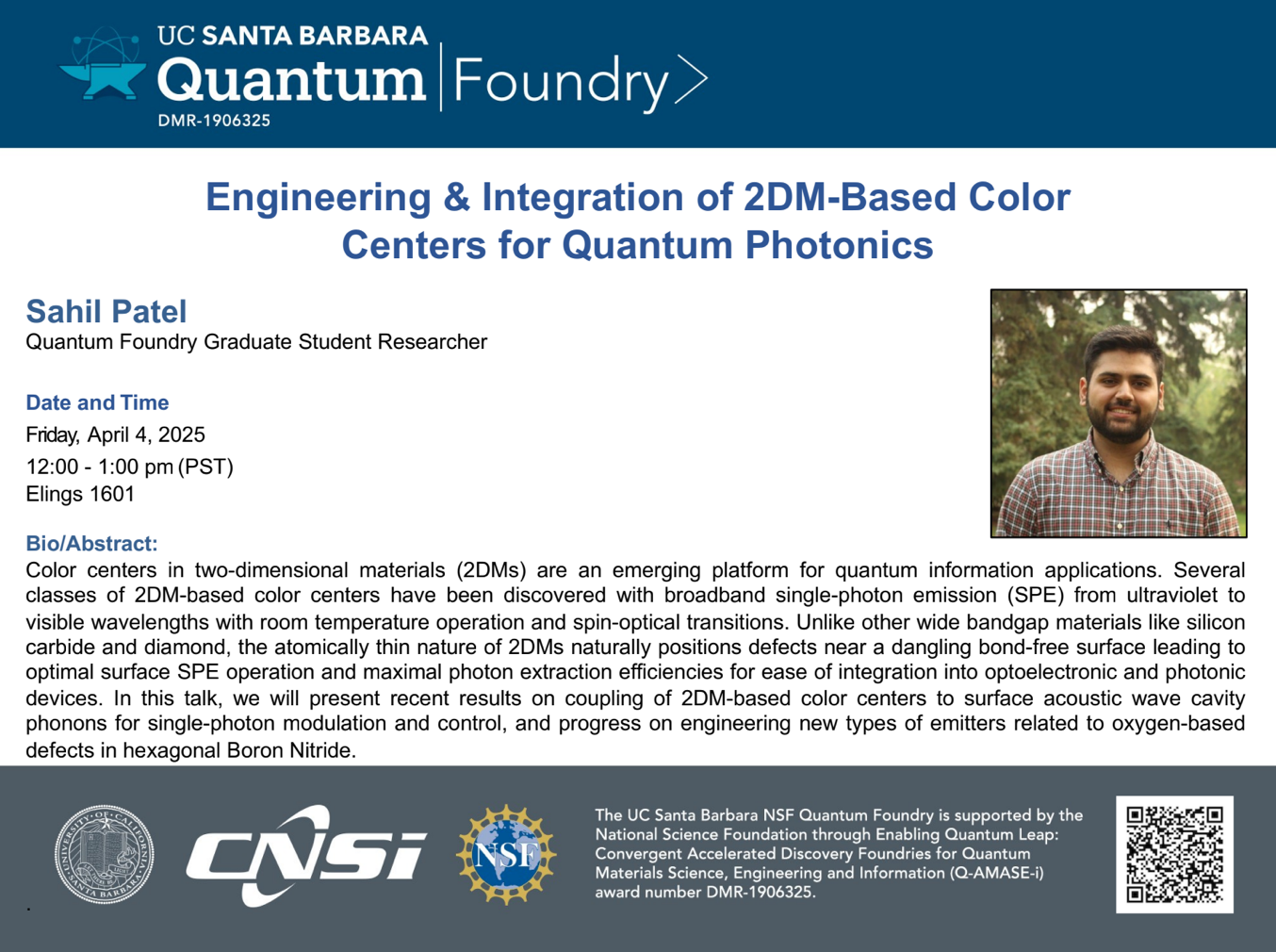 UC SANTA BARBARA
Quantum | Foundry
DMR-1906325

Engineering & Integration of 2DM-Based Color Centers for Quantum Photonics

Sahil Patel
Quantum Foundry Graduate Student Researcher

Date and Time
Friday, April 4, 2025
12:00 - 1:00 pm (PST)
Elings 1601

Bio/Abstract:
Color centers in two-dimensional materials (2DMs) are an emerging platform for quantum information applications. Several classes of 2DM-based color centers have been discovered with broadband single-photon emission (SPE) from ultraviolet to visible wavelengths with room temperature operation and spin-optical transitions. Unlike other wide bandgap materials like silicon carbide and diamond, the atomically thin nature of 2DMs naturally positions defects near a dangling bond-free surface leading to optimal surface SPE operation and maximal photon extraction efficiencies for ease of integration into optoelectronic and photonic devices. In this talk, we will present recent results on coupling of 2DM-based color centers to surface acoustic wave cavity phonons for single-photon modulation and control, and progress on engineering new types of emitters related to oxygen-based defects in hexagonal Boron Nitride.

UNIVERSITY OF CALIFORNIA SANTA BARBARA

CNSI

NSF

The UC Santa Barbara NSF Quantum Foundry is supported by the National Science Foundation through Enabling Quantum Leap: Convergent Accelerated Discovery Foundries for Quantum Materials Science, Engineering and Information (Q-AMASE-i) award number DMR-1906325.